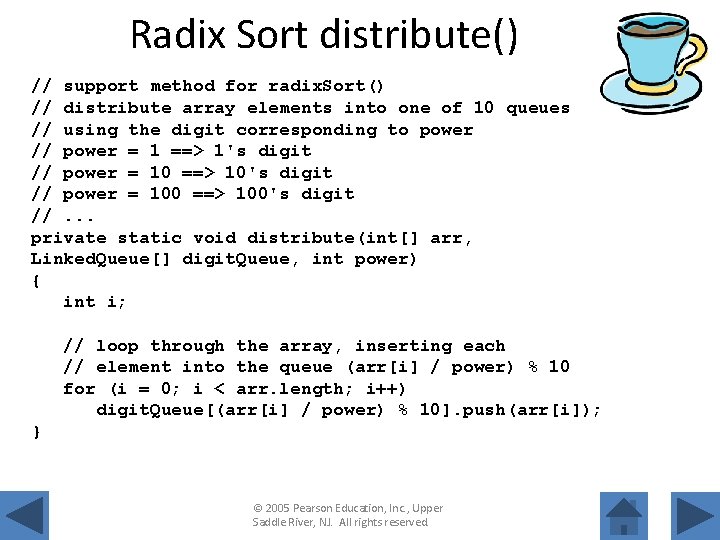 Radix Sort distribute()

// support method for radixSort()
// distribute array elements into one of 10 queues
// using the digit corresponding to power
// power = 1 ==> 1's digit
// power = 10 ==> 10's digit
// power = 100 ==> 100's digit
// ...
private static void distribute(int[] arr, LinkedQueue[] digitQueue, int power)
{
   int i;

   // loop through the array, inserting each
   // element into the queue (arr[i] / power) % 10
   for (i = 0; i < arr.length; i++)
      digitQueue[(arr[i] / power) % 10].push(arr[i]);
}

© 2005 Pearson Education, Inc., Upper Saddle River, NJ. All rights reserved